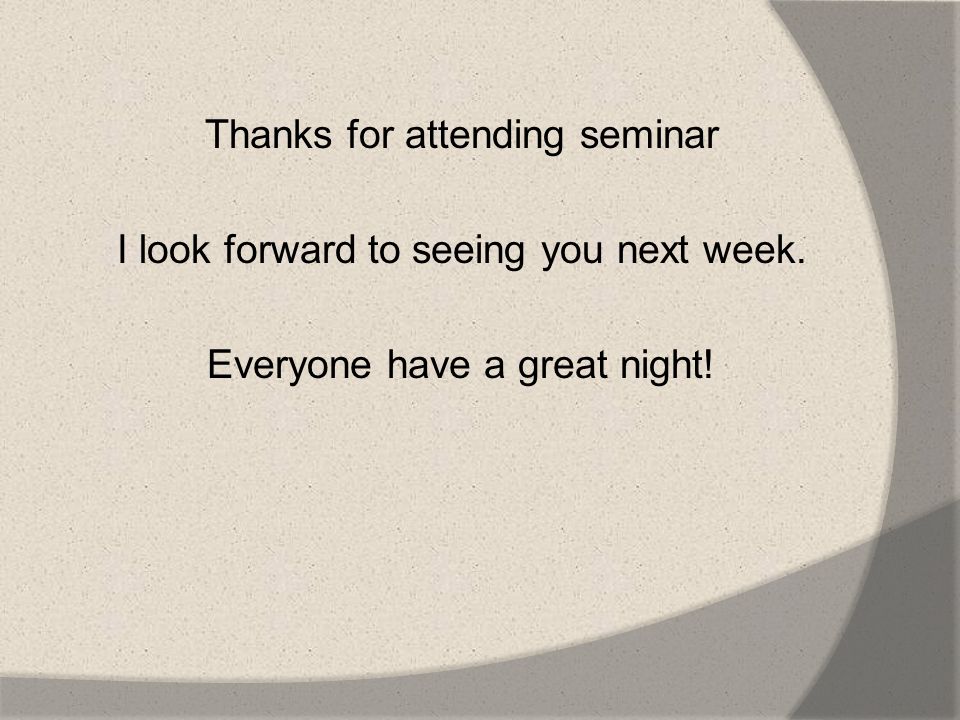 Thanks for attending seminar

I look forward to seeing you next week.

Everyone have a great night!